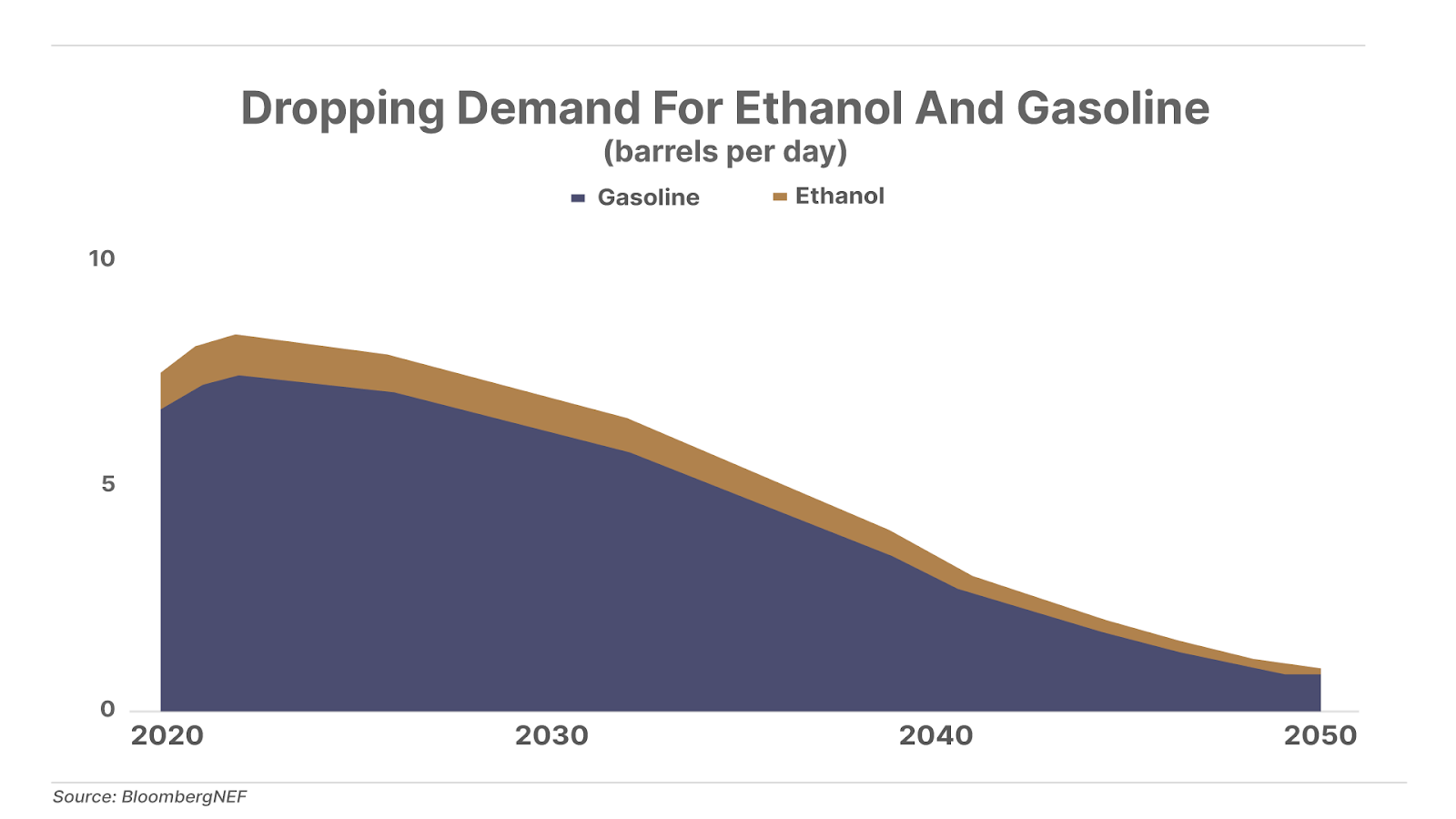 Dropping Demand For Ethanol And Gasoline
(barrels per day)

Gasoline
Ethanol

10
5
0

2020
2030
2040
2050

Source: BloombergNEF